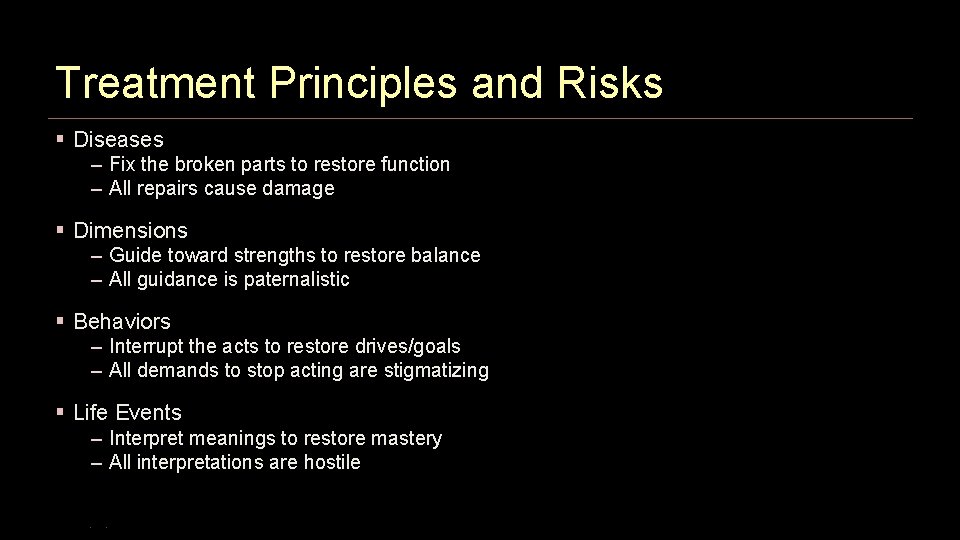 Treatment Principles and Risks

▪ Diseases
– Fix the broken parts to restore function
– All repairs cause damage

▪ Dimensions
– Guide toward strengths to restore balance
– All guidance is paternalistic

▪ Behaviors
– Interrupt the acts to restore drives/goals
– All demands to stop acting are stigmatizing

▪ Life Events
– Interpret meanings to restore mastery
– All interpretations are hostile